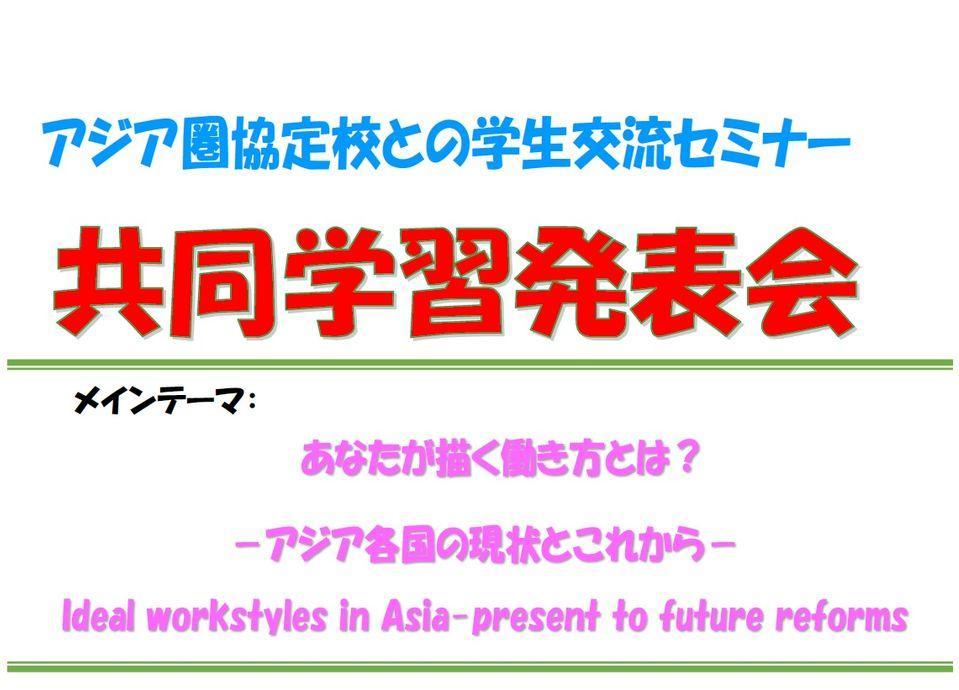 アジア圏協定校との学生交流セミナー

共同学習発表会

メインテーマ：

あなたが描く働き方とは？

－アジア各国の現状とこれから－

Ideal workstyles in Asia-present to future reforms